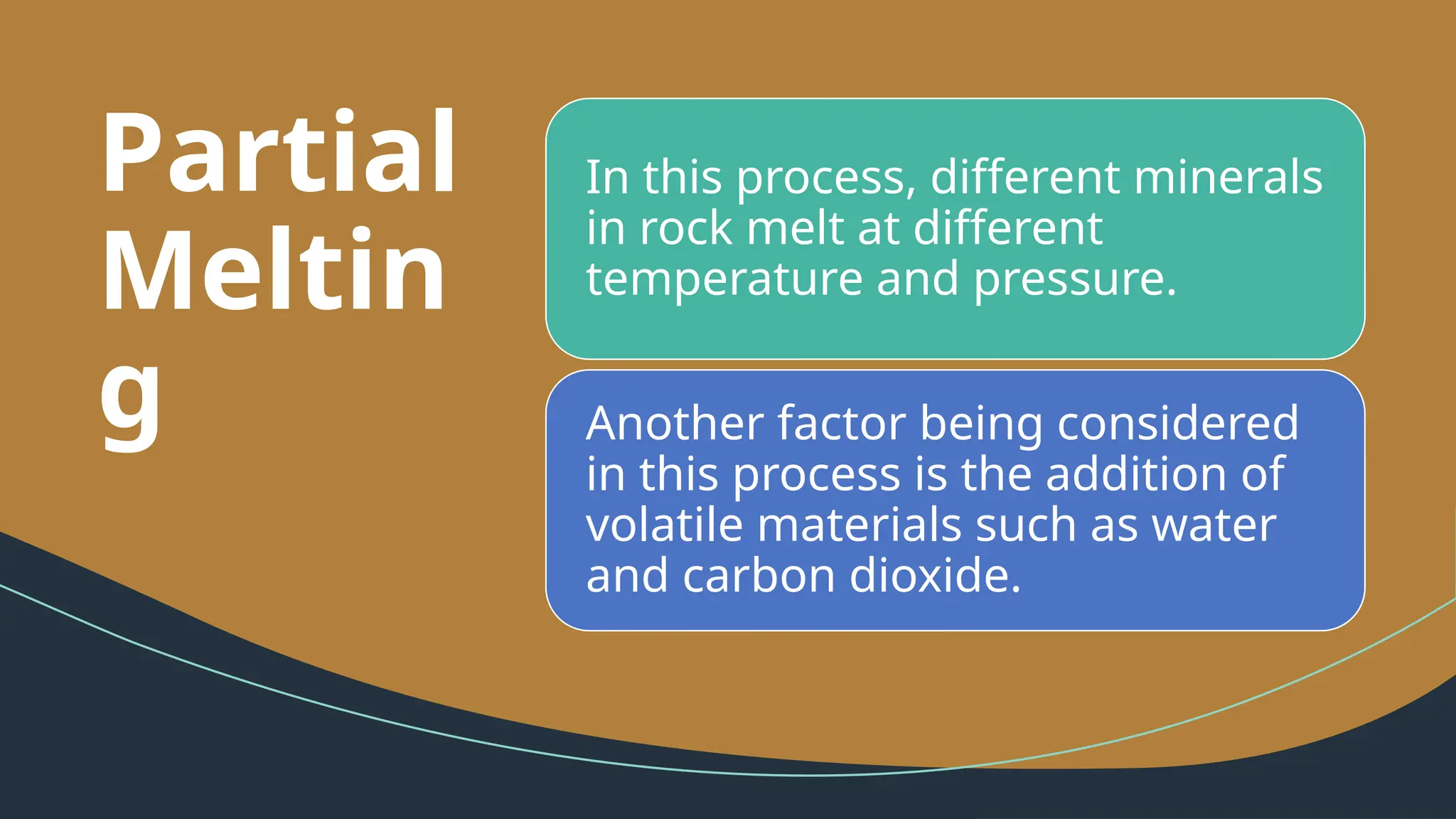 Partial Melting

In this process, different minerals in rock melt at different temperature and pressure.

Another factor being considered in this process is the addition of volatile materials such as water and carbon dioxide.